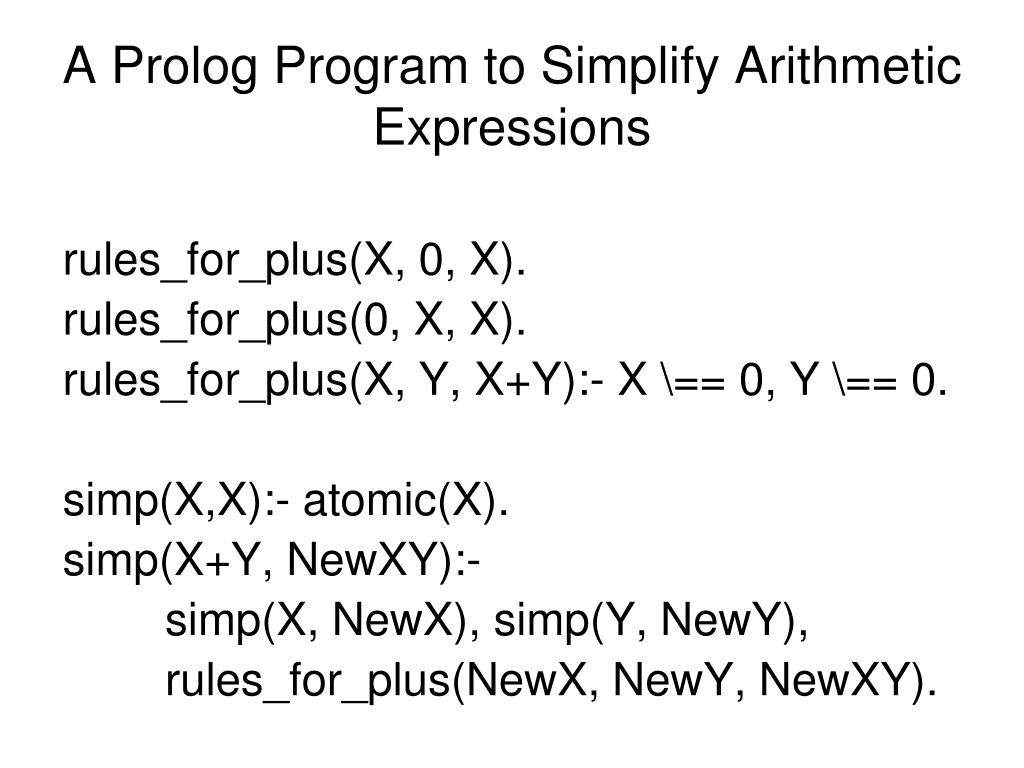 A Prolog Program to Simplify Arithmetic Expressions

rules_for_plus(X, 0, X).
rules_for_plus(0, X, X).
rules_for_plus(X, Y, X+Y):- X \== 0, Y \== 0.

simp(X,X):- atomic(X).
simp(X+Y, NewXY):-
simp(X, NewX), simp(Y, NewY),
rules_for_plus(NewX, NewY, NewXY).